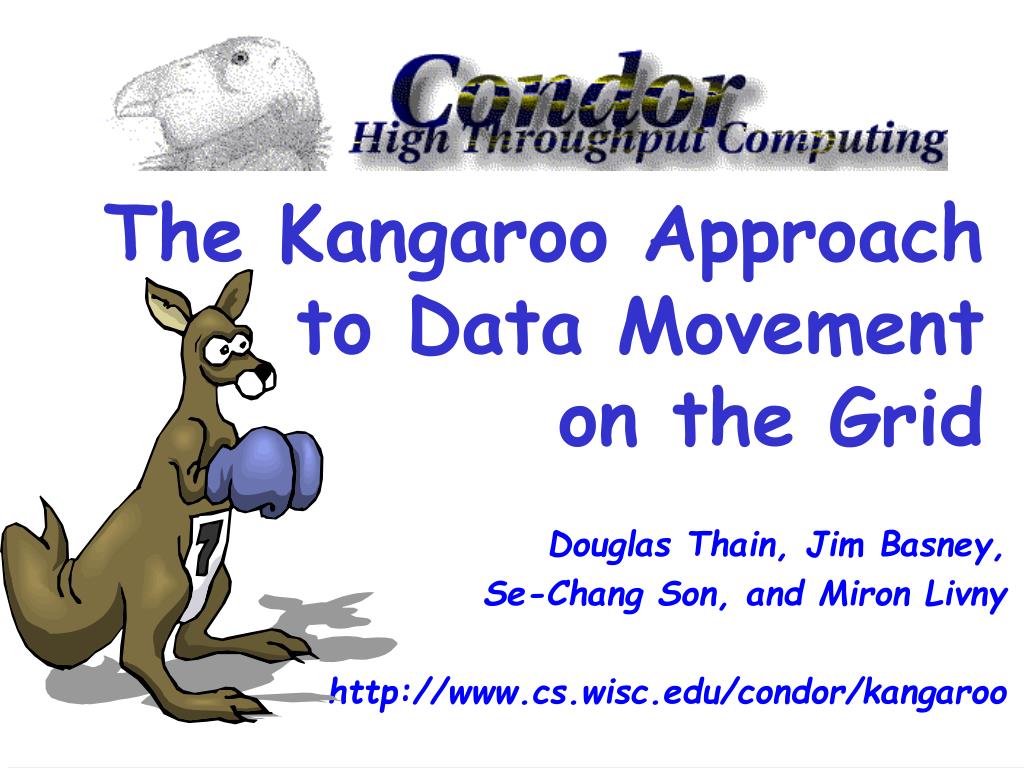 Condor
High Throughput Computing

The Kangaroo Approach to Data Movement on the Grid

7

Douglas Thain, Jim Basney, Se-Chang Son, and Miron Livny

http://www.cs.wisc.edu/condor/kangaroo